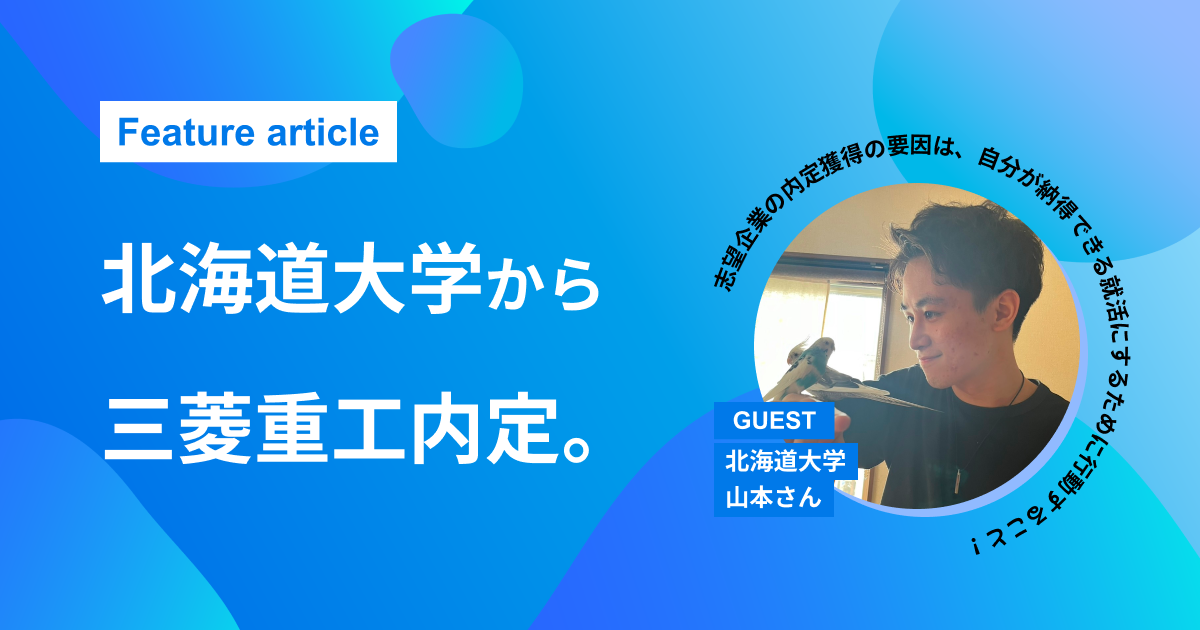 Feature article

北海道大学から

三菱重工内定。

志望企業の内定獲得の要因は、自分が納得できる就活にするために行動すること！

GUEST
北海道大学
山本さん